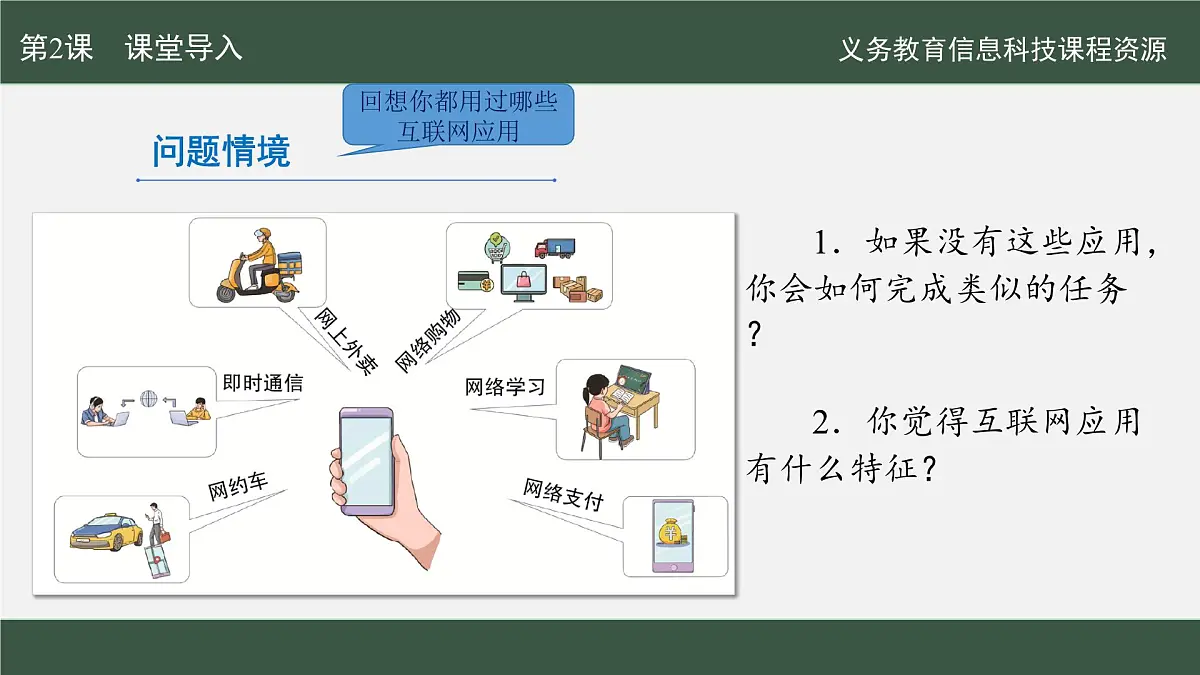 第2课　课堂导入

义务教育信息科技课程资源

回想你都用过哪些互联网应用

问题情境

网上外卖

网络购物

即时通信

网络学习

网约车

网络支付

1．如果没有这些应用，你会如何完成类似的任务？

2．你觉得互联网应用有什么特征？